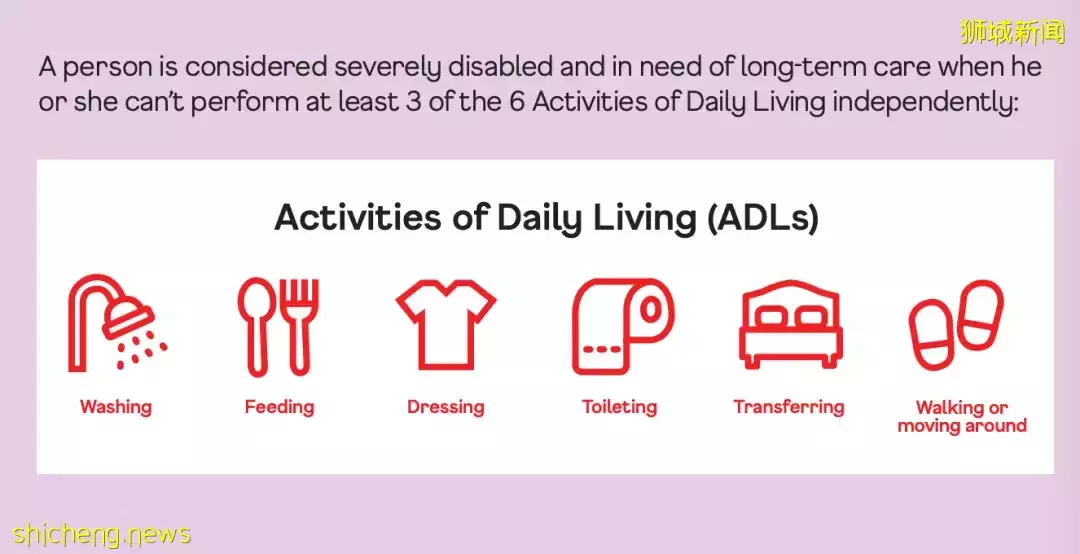 狮城新闻

A person is considered severely disabled and in need of long-term care when he or she can't perform at least 3 of the 6 Activities of Daily Living independently:

Activities of Daily Living (ADLs)

Washing

Feeding

Dressing

Toileting

Transferring

Walking or moving around

shicheng.news